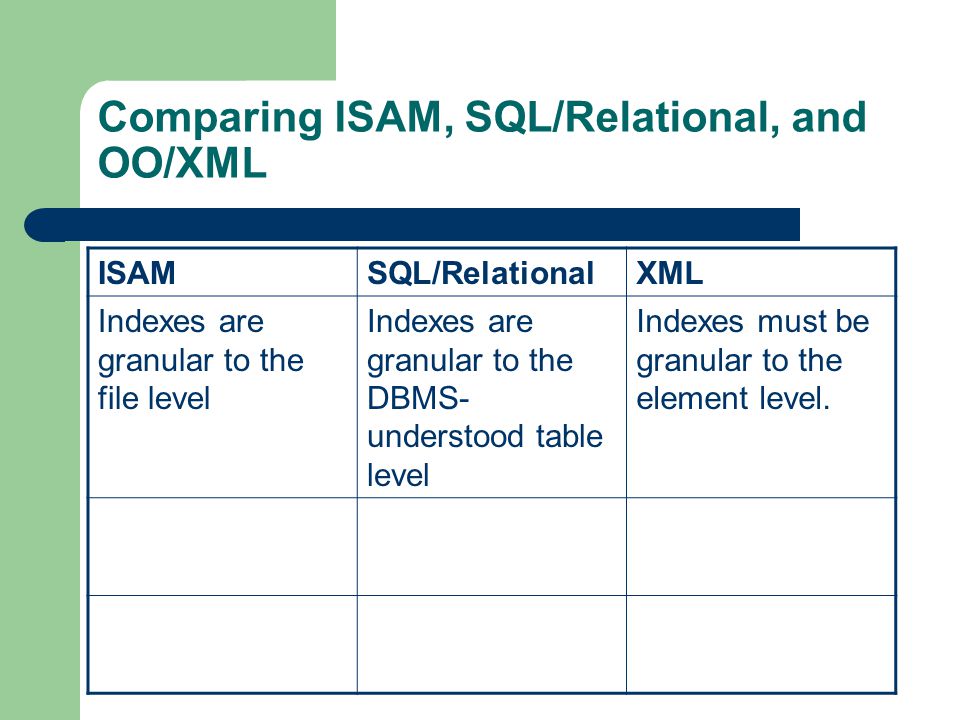 Comparing ISAM, SQL/Relational, and OO/XML

| ISAM | SQL/Relational | XML |
|---|---|---|
| Indexes are granular to the file level | Indexes are granular to the DBMS-understood table level | Indexes must be granular to the element level. |
| | | |
| | | |